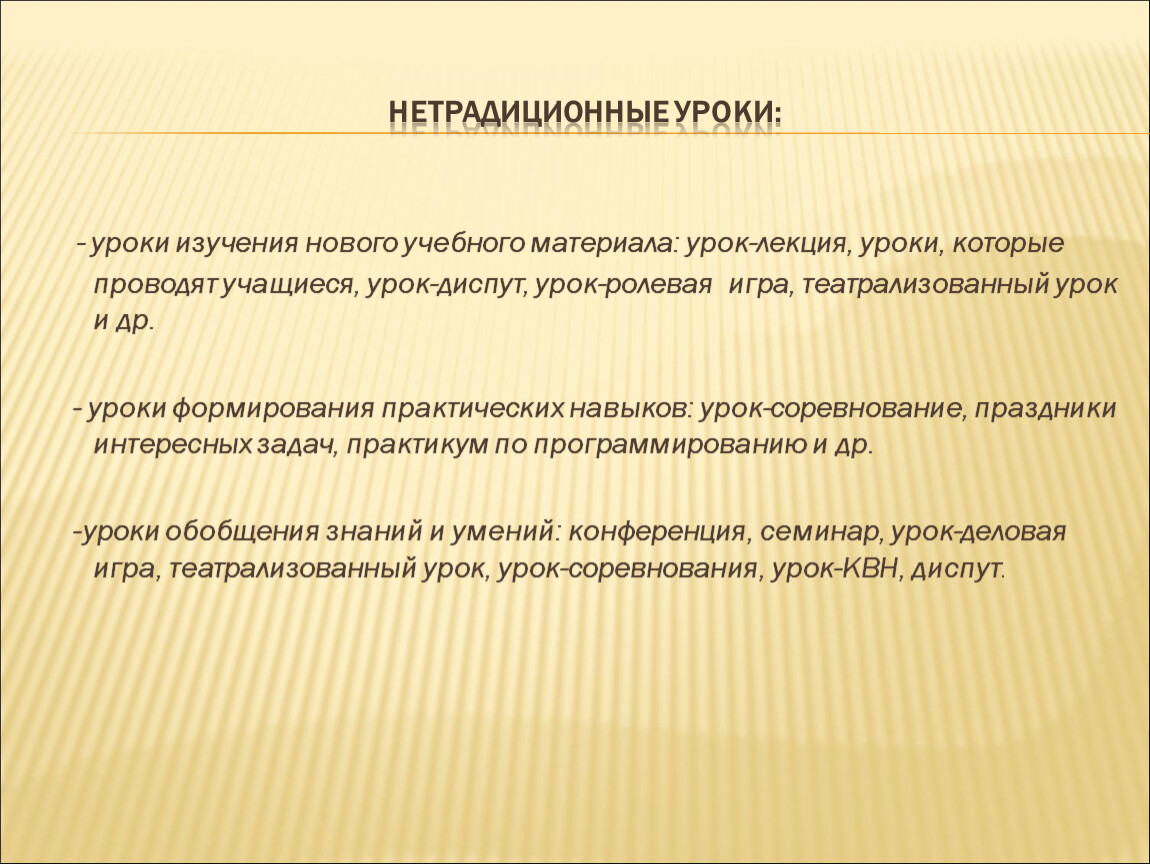 НЕТРАДИЦИОННЫЕ УРОКИ:

- уроки изучения нового учебного материала: урок-лекция, уроки, которые проводят учащиеся, урок-диспут, урок-ролевая игра, театрализованный урок и др.

- уроки формирования практических навыков: урок-соревнование, праздники интересных задач, практикум по программированию и др.

-уроки обобщения знаний и умений: конференция, семинар, урок-деловая игра, театрализованный урок, урок-соревнования, урок-КВН, диспут.